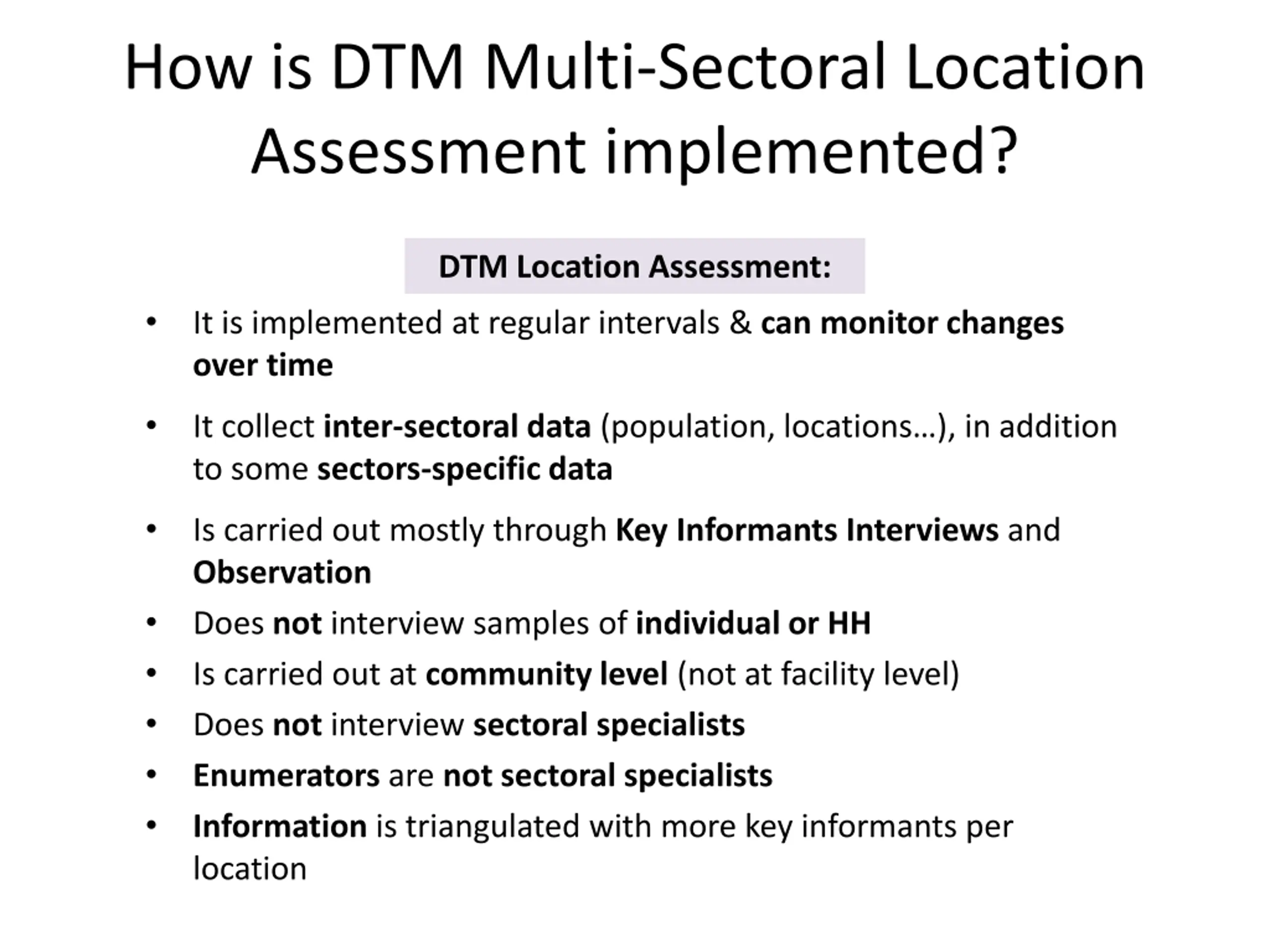 How is DTM Multi-Sectoral Location Assessment implemented?

DTM Location Assessment:

• It is implemented at regular intervals & can monitor changes over time
• It collect inter-sectoral data (population, locations…), in addition to some sectors-specific data
• Is carried out mostly through Key Informants Interviews and Observation
• Does not interview samples of individual or HH
• Is carried out at community level (not at facility level)
• Does not interview sectoral specialists
• Enumerators are not sectoral specialists
• Information is triangulated with more key informants per location